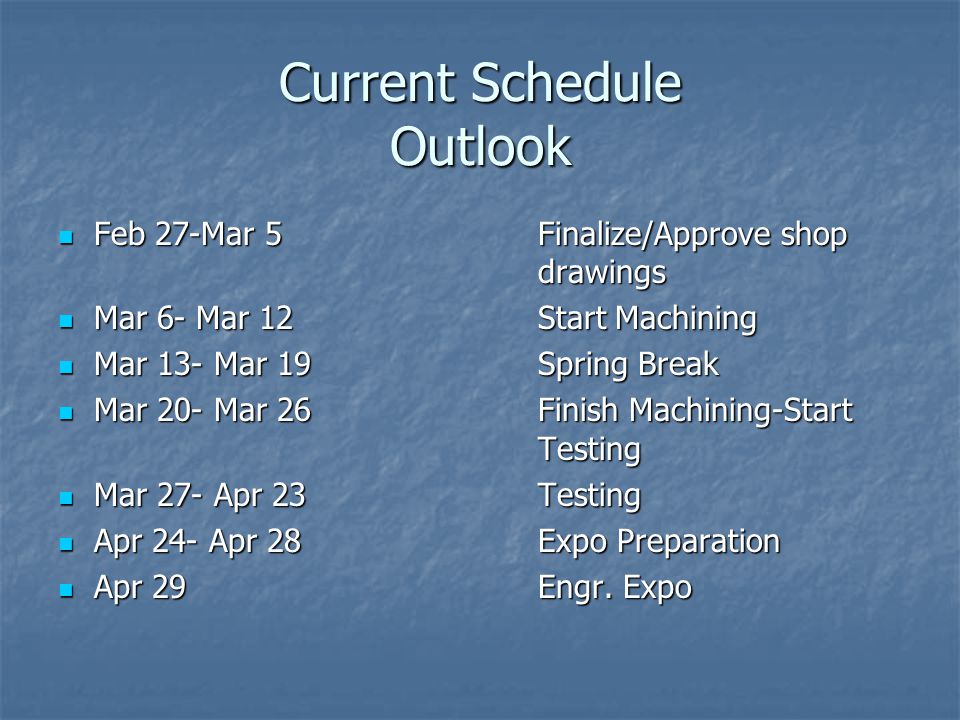 Current Schedule Outlook

- Feb 27-Mar 5 Finalize/Approve shop drawings
- Mar 6- Mar 12 Start Machining
- Mar 13- Mar 19 Spring Break
- Mar 20- Mar 26 Finish Machining-Start Testing
- Mar 27- Apr 23 Testing
- Apr 24- Apr 28 Expo Preparation
- Apr 29 Engr. Expo